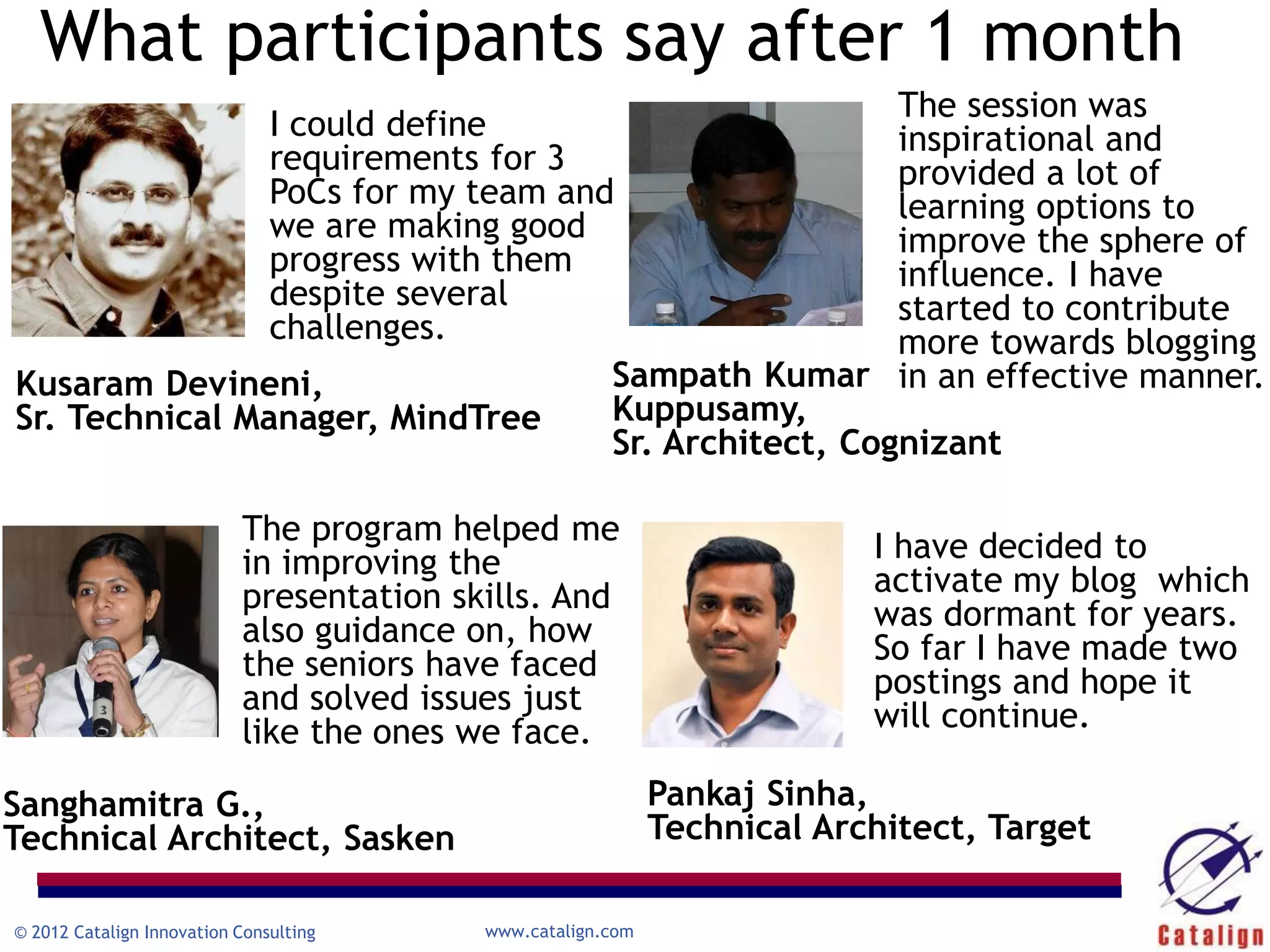 What participants say after 1 month

I could define requirements for 3 PoCs for my team and we are making good progress with them despite several challenges.

Kusaram Devineni,
Sr. Technical Manager, MindTree

The session was inspirational and provided a lot of learning options to improve the sphere of influence. I have started to contribute more towards blogging in an effective manner.

Sampath Kumar Kuppusamy,
Sr. Architect, Cognizant

The program helped me in improving the presentation skills. And also guidance on, how the seniors have faced and solved issues just like the ones we face.

Sanghamitra G.,
Technical Architect, Sasken

I have decided to activate my blog which was dormant for years. So far I have made two postings and hope it will continue.

Pankaj Sinha,
Technical Architect, Target

© 2012 Catalign Innovation Consulting

www.catalign.com

Catalign